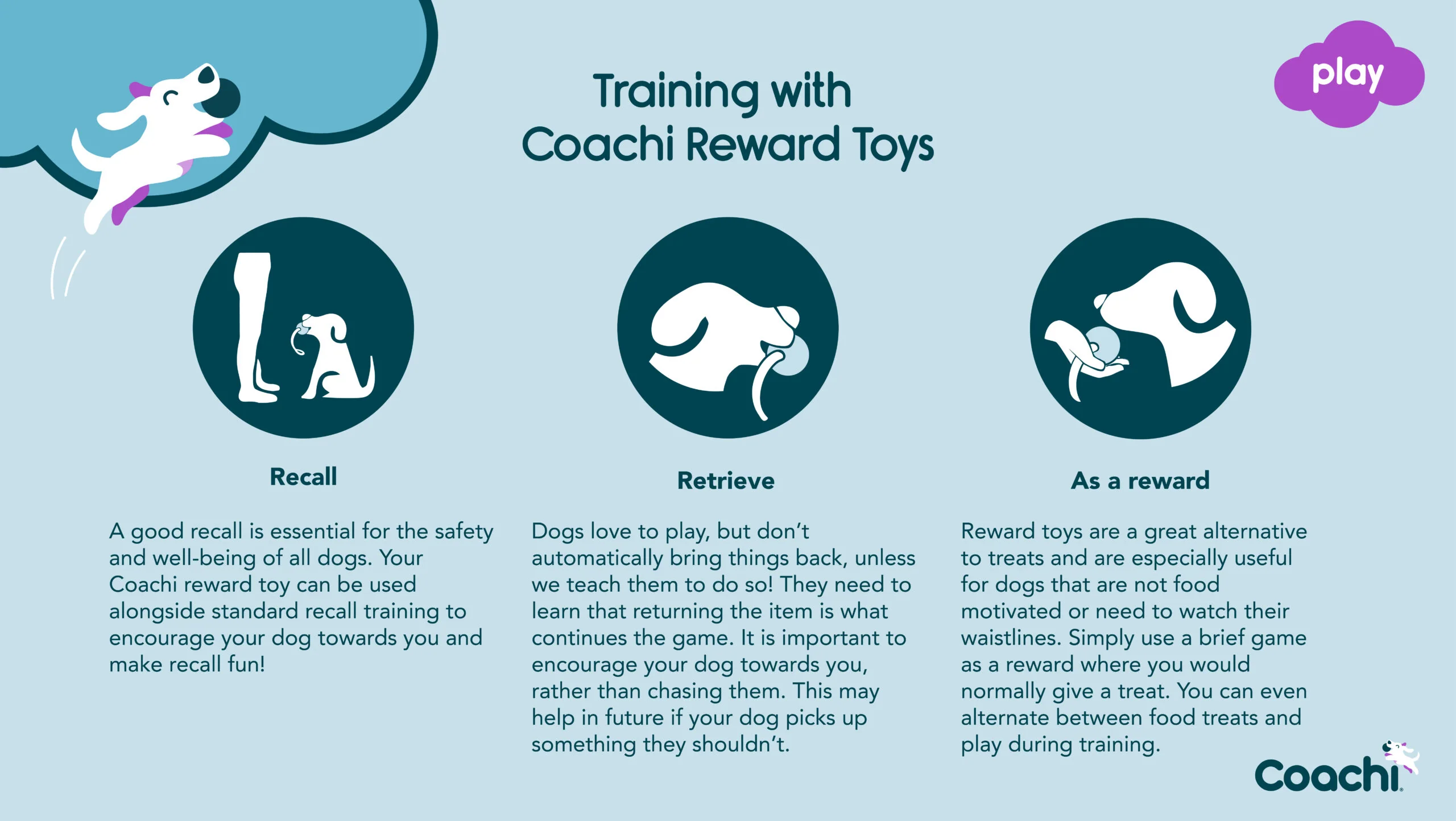 Training with
Coachi Reward Toys

play

Recall

A good recall is essential for the safety and well-being of all dogs. Your Coachi reward toy can be used alongside standard recall training to encourage your dog towards you and make recall fun!

Retrieve

Dogs love to play, but don't automatically bring things back, unless we teach them to do so! They need to learn that returning the item is what continues the game. It is important to encourage your dog towards you, rather than chasing them. This may help in future if your dog picks up something they shouldn't.

As a reward

Reward toys are a great alternative to treats and are especially useful for dogs that are not food motivated or need to watch their waistlines. Simply use a brief game as a reward where you would normally give a treat. You can even alternate between food treats and play during training.

Coachi